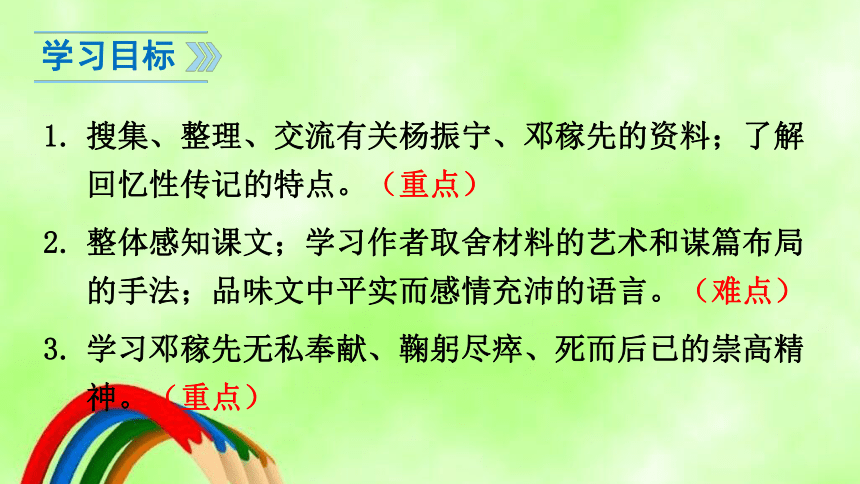 学习目标

1. 搜集、整理、交流有关杨振宁、邓稼先的资料；了解回忆性传记的特点。（重点）

2. 整体感知课文；学习作者取舍材料的艺术和谋篇布局的手法；品味文中平实而感情充沛的语言。（难点）

3. 学习邓稼先无私奉献、鞠躬尽瘁、死而后已的崇高精神。（重点）